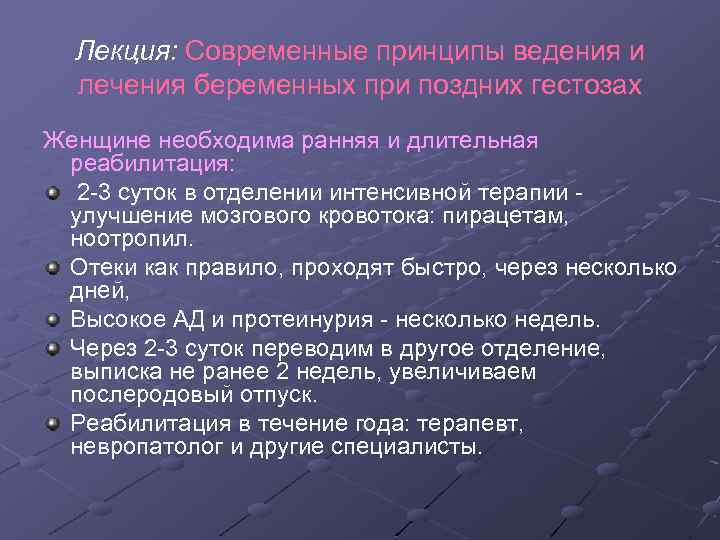 Лекция: Современные принципы ведения и лечения беременных при поздних гестозах

Женщине необходима ранняя и длительная реабилитация:

2-3 суток в отделении интенсивной терапии - улучшение мозгового кровотока: пирацетам, ноотропил.

Отеки как правило, проходят быстро, через несколько дней,

Высокое АД и протеинурия - несколько недель.

Через 2-3 суток переводим в другое отделение, выписка не ранее 2 недель, увеличиваем послеродовый отпуск.

Реабилитация в течение года: терапевт, невропатолог и другие специалисты.